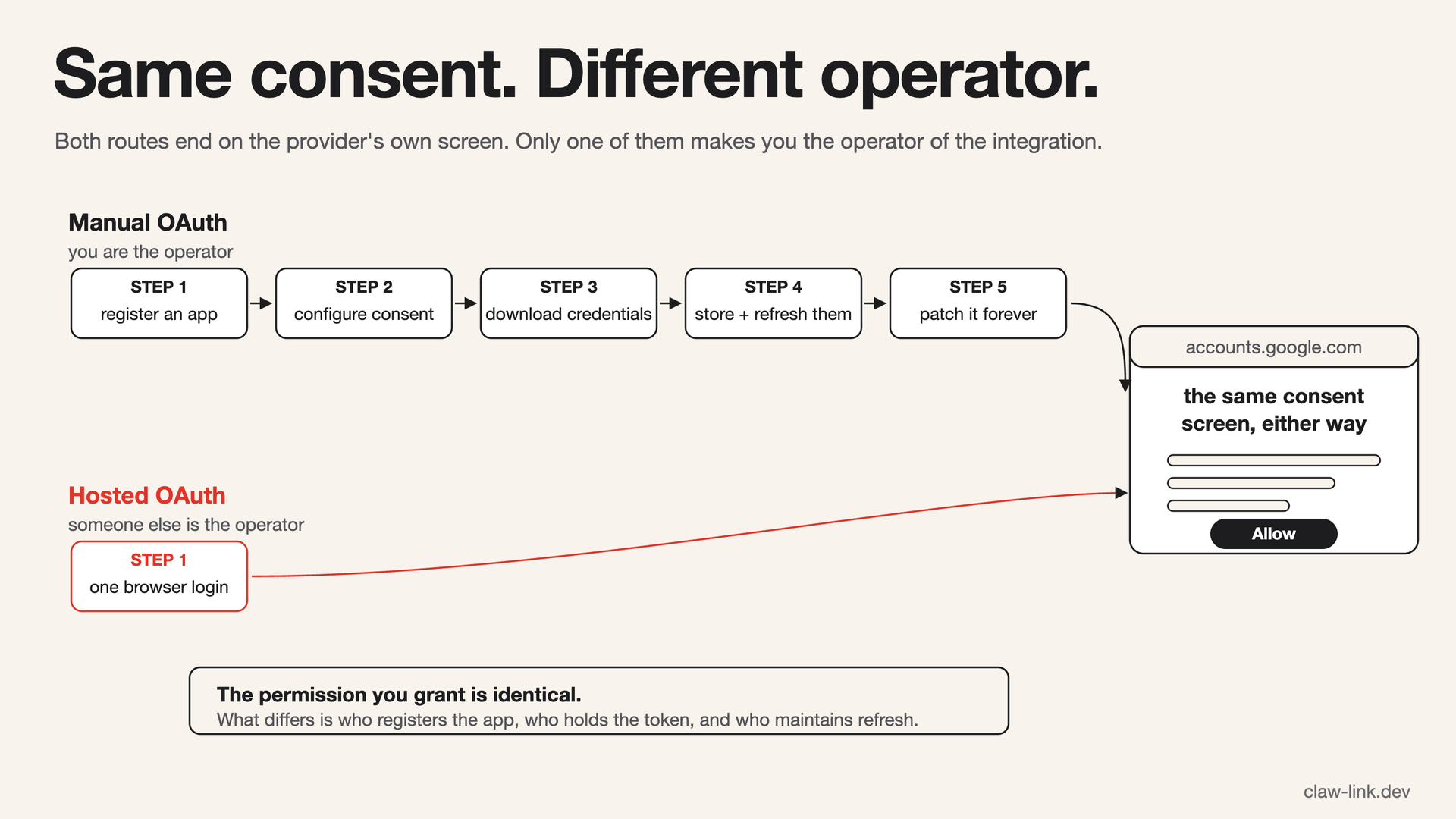 Same consent. Different operator.

Both routes end on the provider's own screen. Only one of them makes you the operator of the integration.

Manual OAuth
you are the operator

STEP 1
register an app

STEP 2
configure consent

STEP 3
download credentials

STEP 4
store + refresh them

STEP 5
patch it forever

accounts.google.com

the same consent screen, either way

Allow

Hosted OAuth
someone else is the operator

STEP 1
one browser login

The permission you grant is identical.
What differs is who registers the app, who holds the token, and who maintains refresh.

claw-link.dev